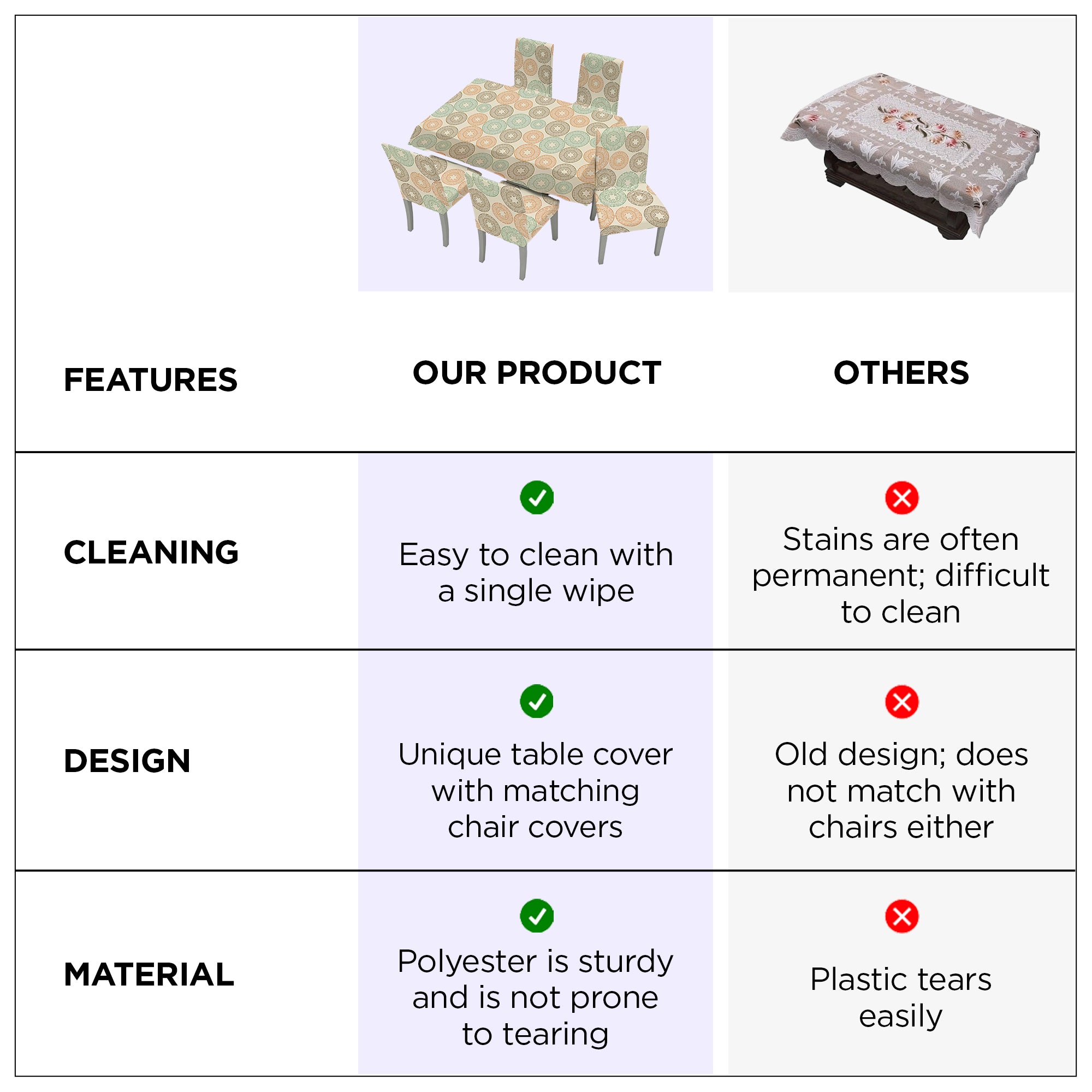 | FEATURES | OUR PRODUCT | OTHERS |
|---|---|---|
| CLEANING | Easy to clean with a single wipe | Stains are often permanent; difficult to clean |
| DESIGN | Unique table cover with matching chair covers | Old design; does not match with chairs either |
| MATERIAL | Polyester is sturdy and is not prone to tearing | Plastic tears easily |